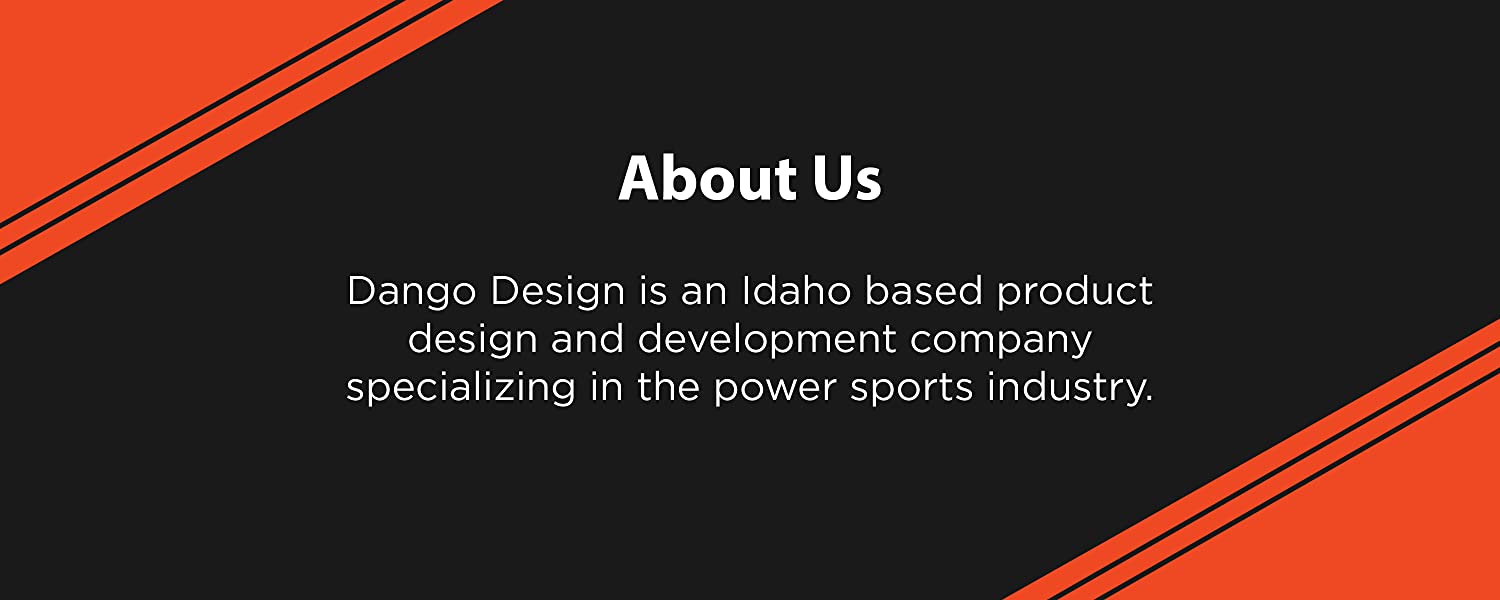 About Us

Dango Design is an Idaho based product design and development company specializing in the power sports industry.